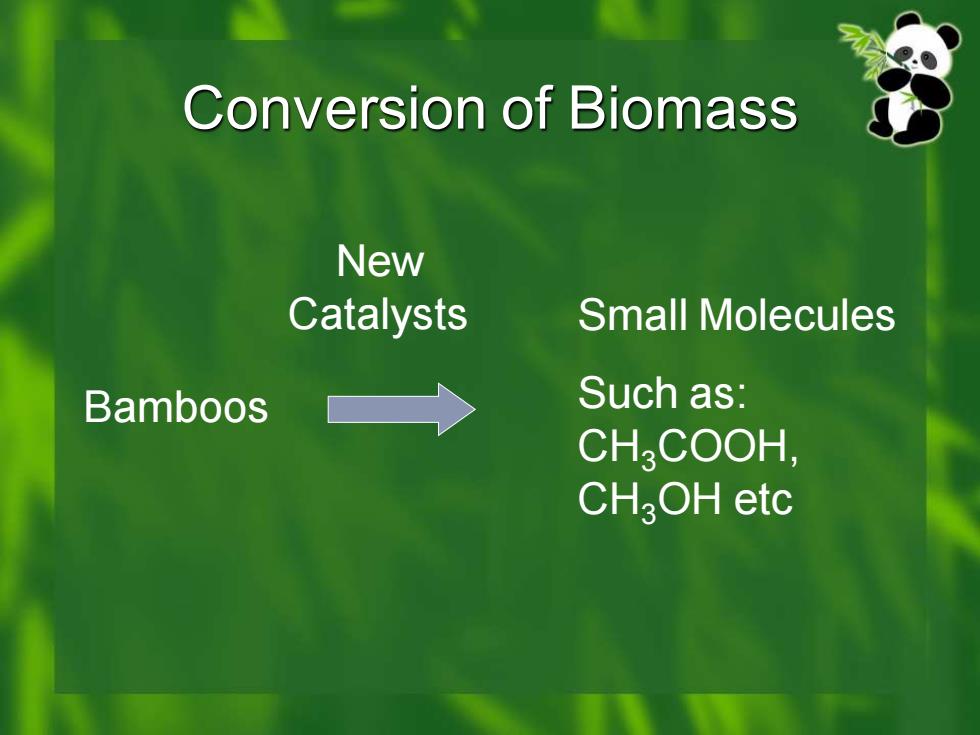 Conversion of Biomass

New Catalysts

Bamboos

Small Molecules

Such as: $CH_3COOH$, $CH_3OH$ etc